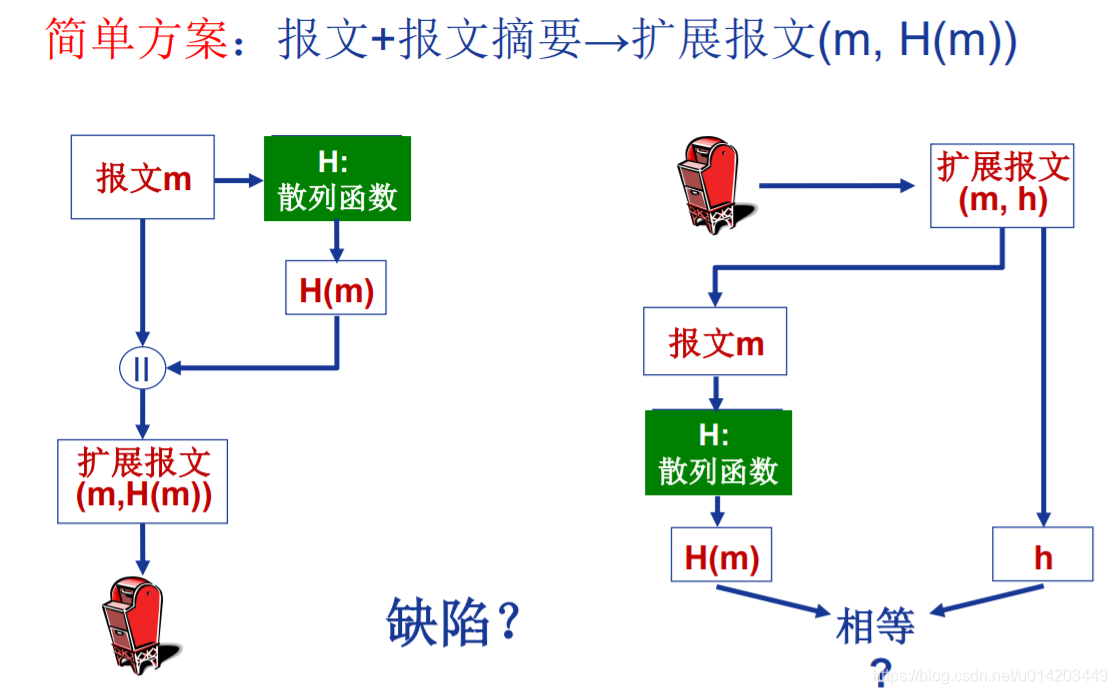 简单方案：报文+报文摘要→扩展报文(m, H(m))

报文m

H:
散列函数

H(m)

||

扩展报文
(m,H(m))

缺陷？

扩展报文
(m, h)

报文m

H:
散列函数

H(m)

h

相等
？

https://blog.csdn.net/u014203449